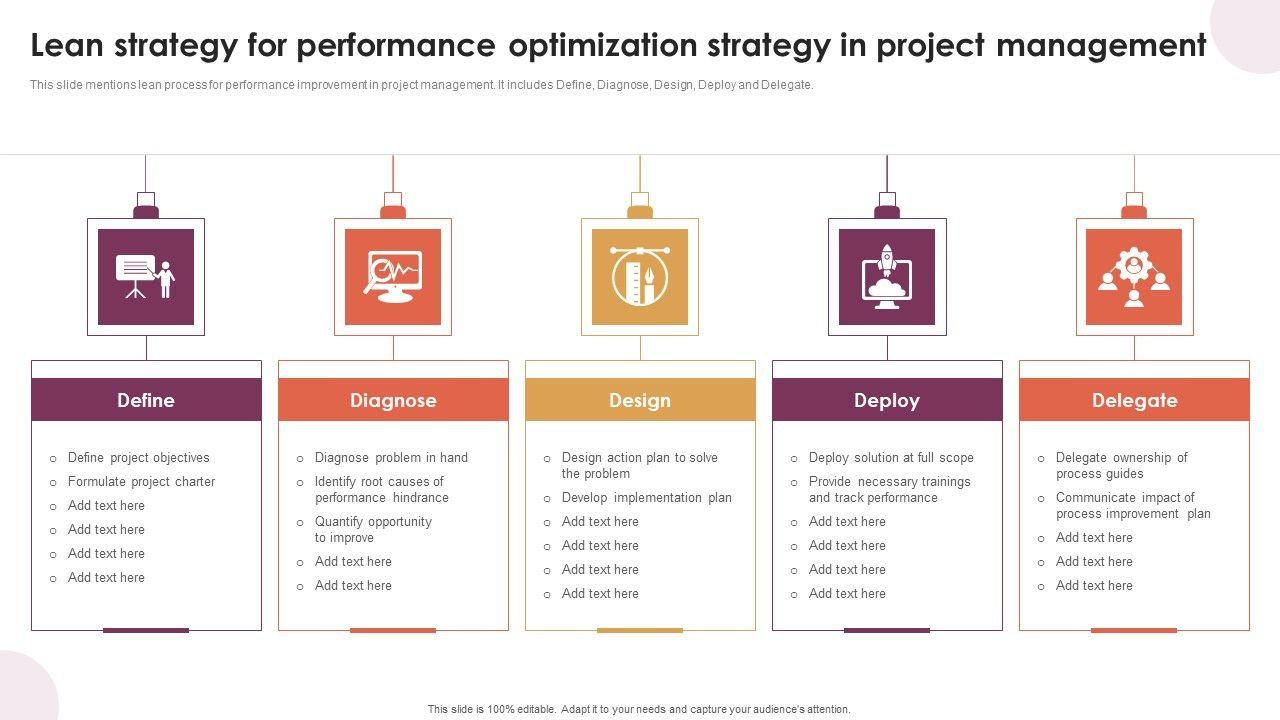 Lean strategy for performance optimization strategy in project management

This slide mentions lean process for performance improvement in project management. It includes Define, Diagnose, Design, Deploy and Delegate.

Define

- Define project objectives
- Formulate project charter
- Add text here
- Add text here
- Add text here
- Add text here

Diagnose

- Diagnose problem in hand
- Identify root causes of performance hindrance
- Quantify opportunity to improve
- Add text here
- Add text here

Design

- Design action plan to solve the problem
- Develop implementation plan
- Add text here
- Add text here
- Add text here
- Add text here

Deploy

- Deploy solution at full scope
- Provide necessary trainings and track performance
- Add text here
- Add text here
- Add text here
- Add text here

Delegate

- Delegate ownership of process guides
- Communicate impact of process improvement plan
- Add text here
- Add text here
- Add text here

This slide is 100% editable. Adapt it to your needs and capture your audience's attention.